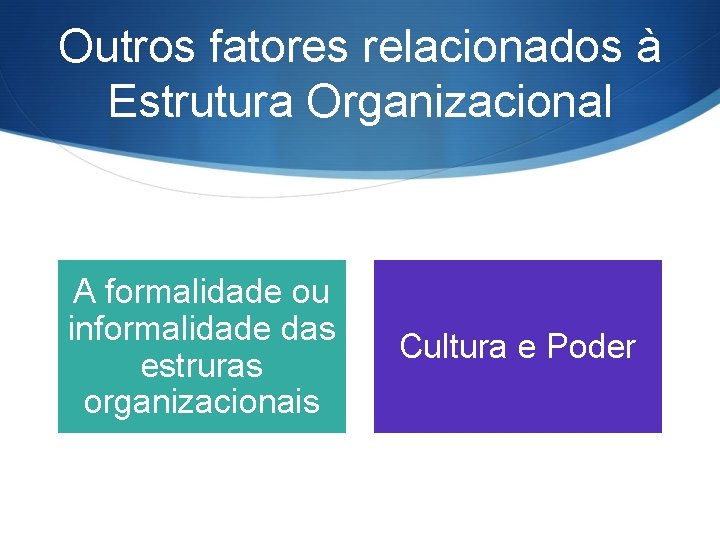 Outros fatores relacionados à Estrutura Organizacional

A formalidade ou informalidade das estruras organizacionais

Cultura e Poder